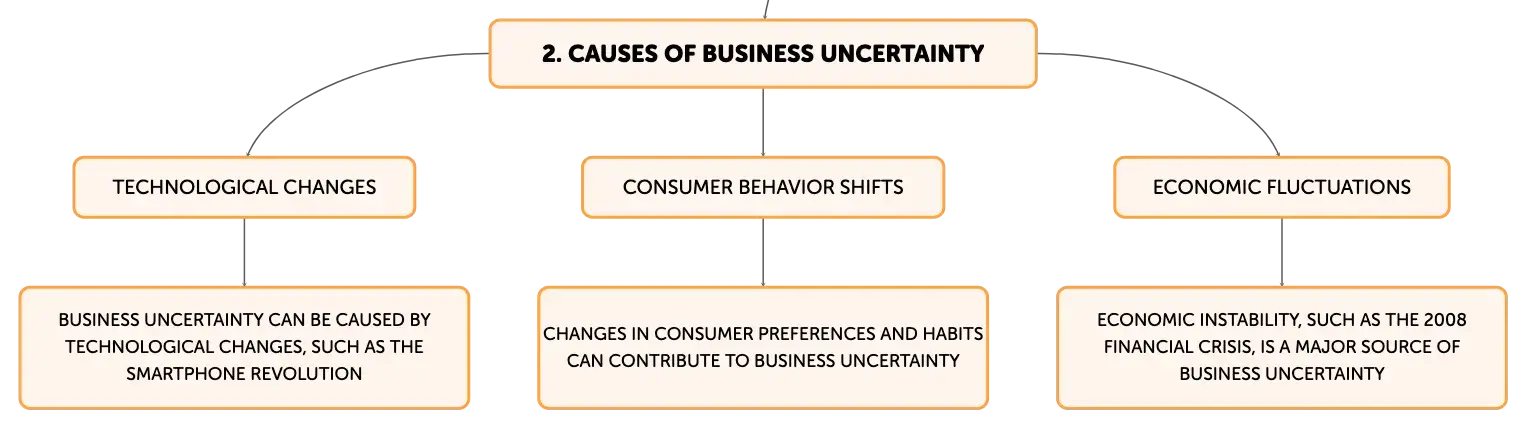 2. CAUSES OF BUSINESS UNCERTAINTY

TECHNOLOGICAL CHANGES

BUSINESS UNCERTAINTY CAN BE CAUSED BY TECHNOLOGICAL CHANGES, SUCH AS THE SMARTPHONE REVOLUTION

CONSUMER BEHAVIOR SHIFTS

CHANGES IN CONSUMER PREFERENCES AND HABITS CAN CONTRIBUTE TO BUSINESS UNCERTAINTY

ECONOMIC FLUCTUATIONS

ECONOMIC INSTABILITY, SUCH AS THE 2008 FINANCIAL CRISIS, IS A MAJOR SOURCE OF BUSINESS UNCERTAINTY